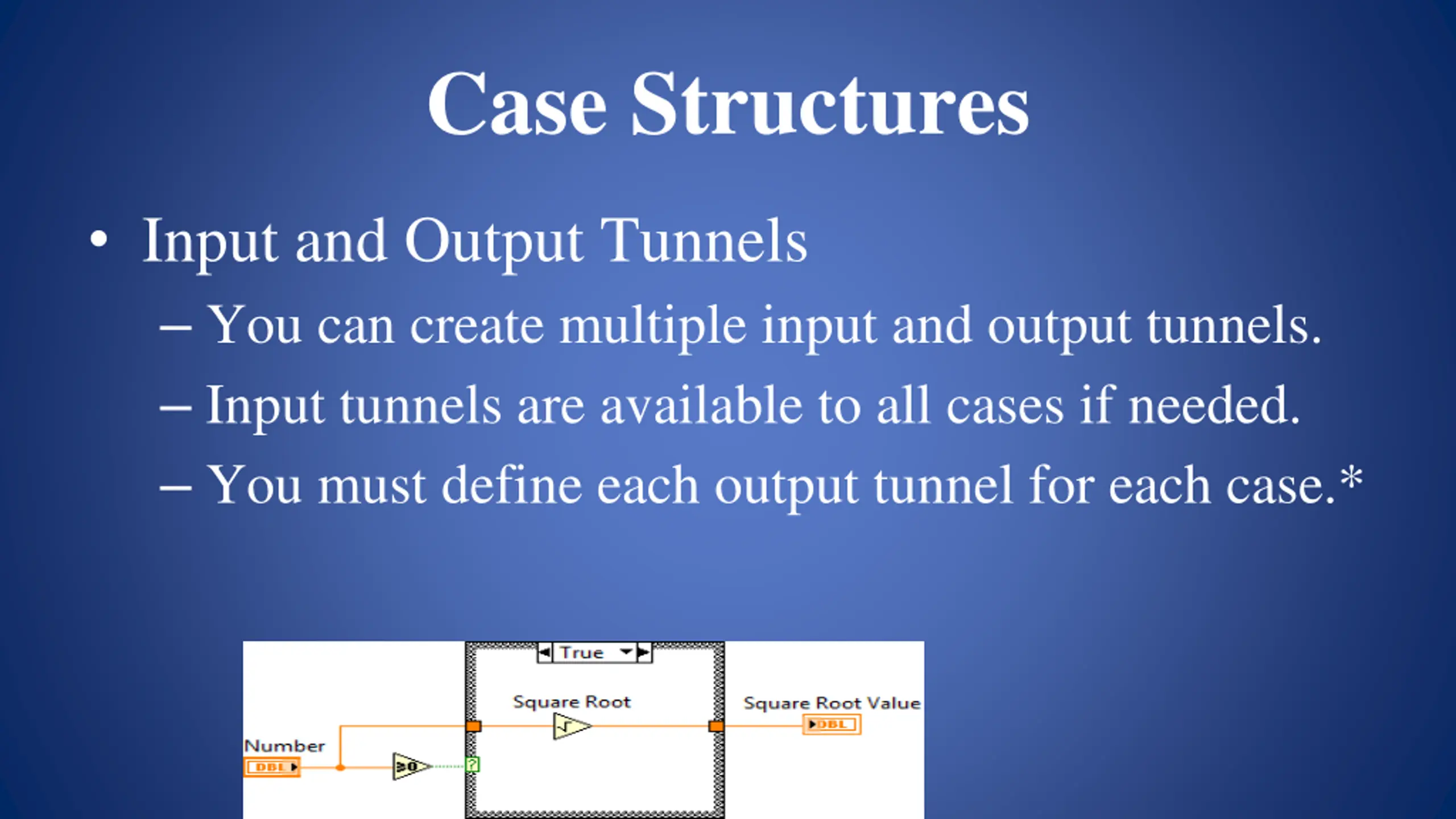 Case Structures

• Input and Output Tunnels

– You can create multiple input and output tunnels.

– Input tunnels are available to all cases if needed.

– You must define each output tunnel for each case.*

True

Square Root

Square Root Value

DBL

Number

DBL

≥0

?